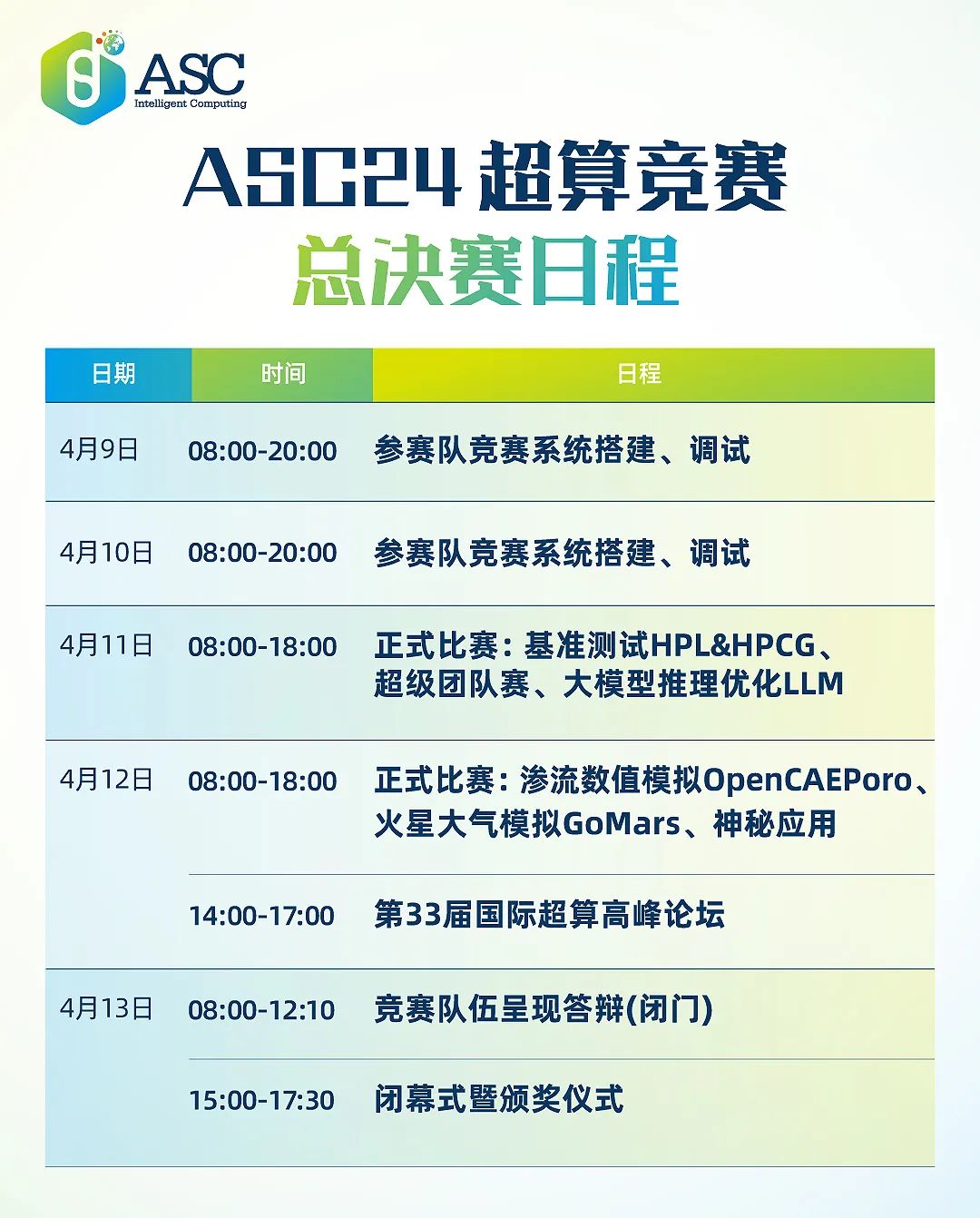 ASC
Intelligent Computing

ASC24 超算竞赛
总决赛日程

| 日期 | 时间 | 日程 |
|---|---|---|
| 4月9日 | 08:00-20:00 | 参赛队竞赛系统搭建、调试 |
| 4月10日 | 08:00-20:00 | 参赛队竞赛系统搭建、调试 |
| 4月11日 | 08:00-18:00 | 正式比赛：基准测试HPL&HPCG、超级团队赛、大模型推理优化LLM |
| 4月12日 | 08:00-18:00 | 正式比赛：渗流数值模拟OpenCAEPoro、火星大气模拟GoMars、神秘应用 |
| | 14:00-17:00 | 第33届国际超算高峰论坛 |
| 4月13日 | 08:00-12:10 | 竞赛队伍呈现答辩(闭门) |
| | 15:00-17:30 | 闭幕式暨颁奖仪式 |